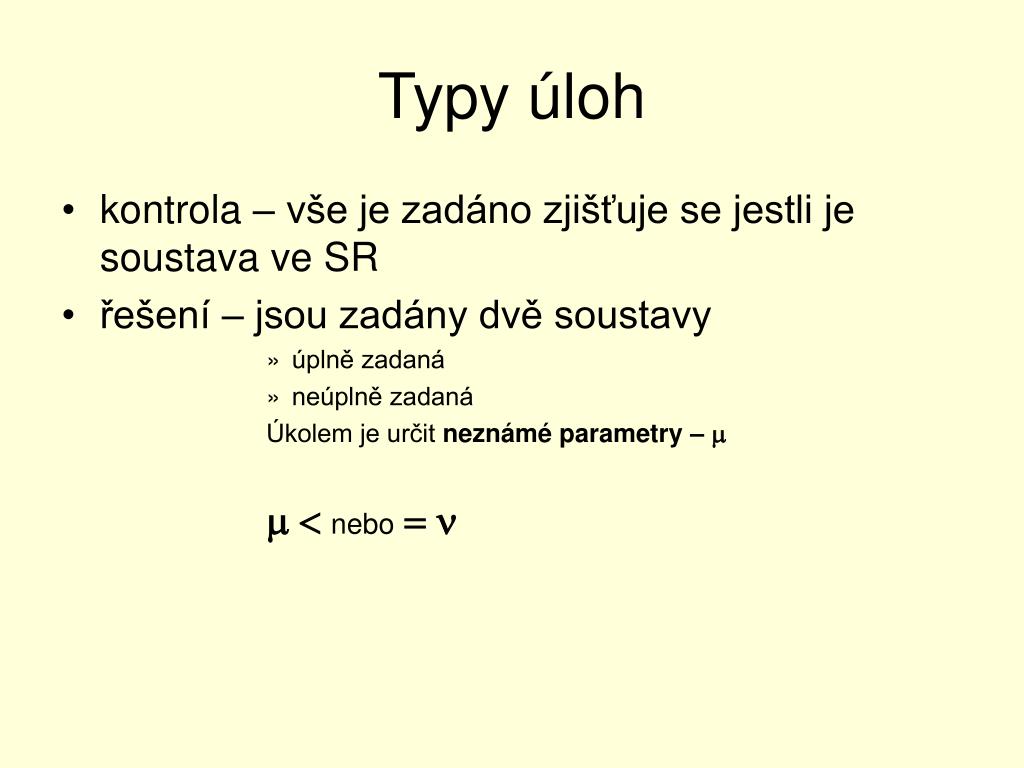 Typy úloh

• kontrola – vše je zadáno zjišťuje se jestli je soustava ve SR
• řešení – jsou zadány dvě soustavy
» úplně zadaná
» neúplně zadaná
Úkolem je určit **neznámé parametry –** $\mu$

$\mu <$ nebo $= \nu$